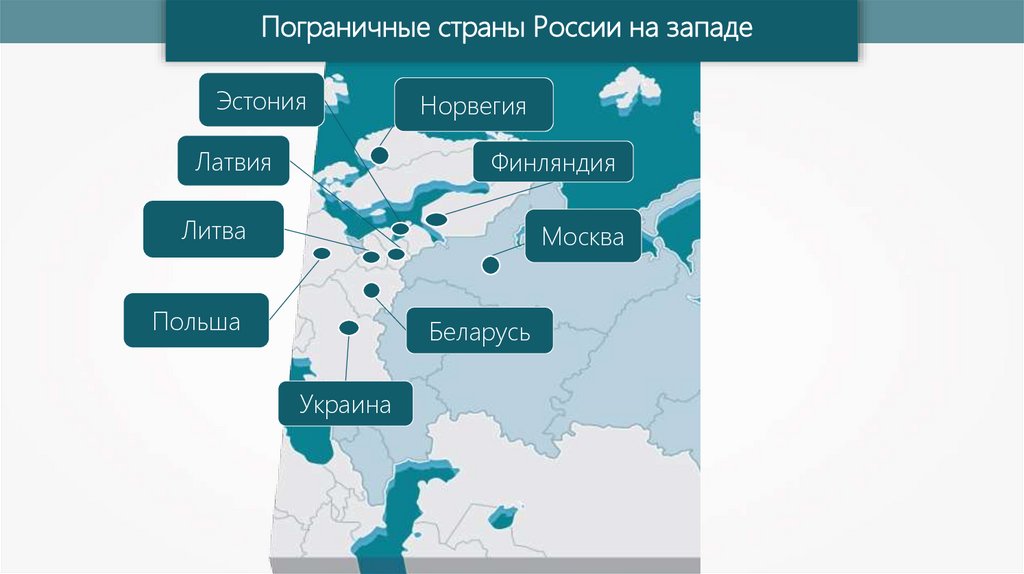 Пограничные страны России на западе

Эстония

Норвегия

Латвия

Финляндия

Литва

Москва

Польша

Беларусь

Украина